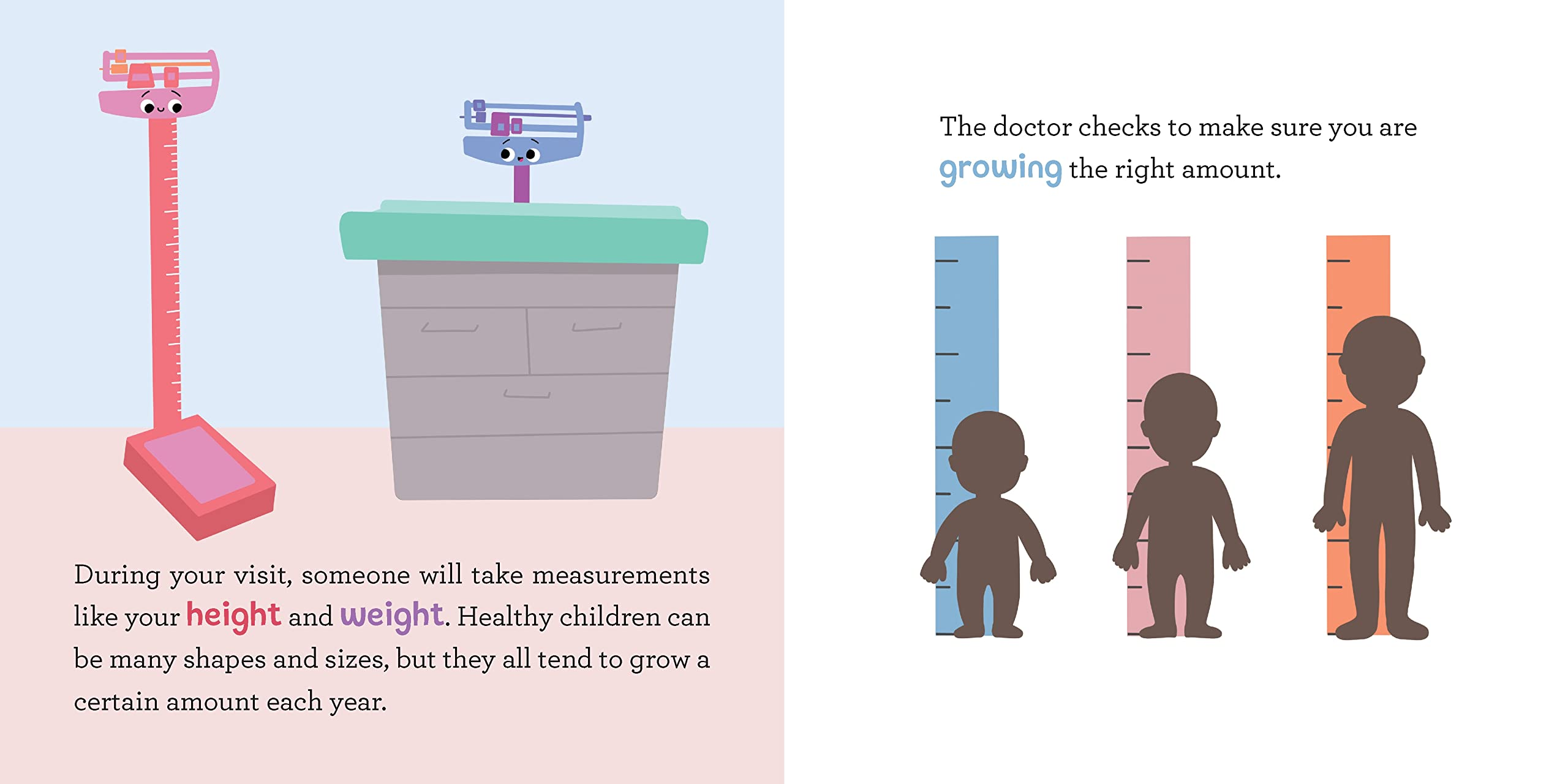 During your visit, someone will take measurements like your height and weight. Healthy children can be many shapes and sizes, but they all tend to grow a certain amount each year.

The doctor checks to make sure you are growing the right amount.